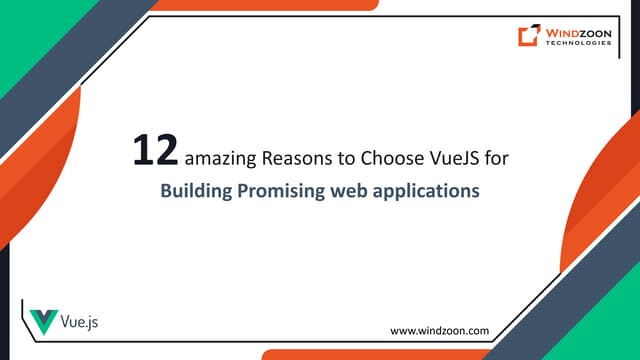 WINDZOON
TECHNOLOGIES

12 amazing Reasons to Choose VueJS for
Building Promising web applications

Vue.js

www.windzoon.com